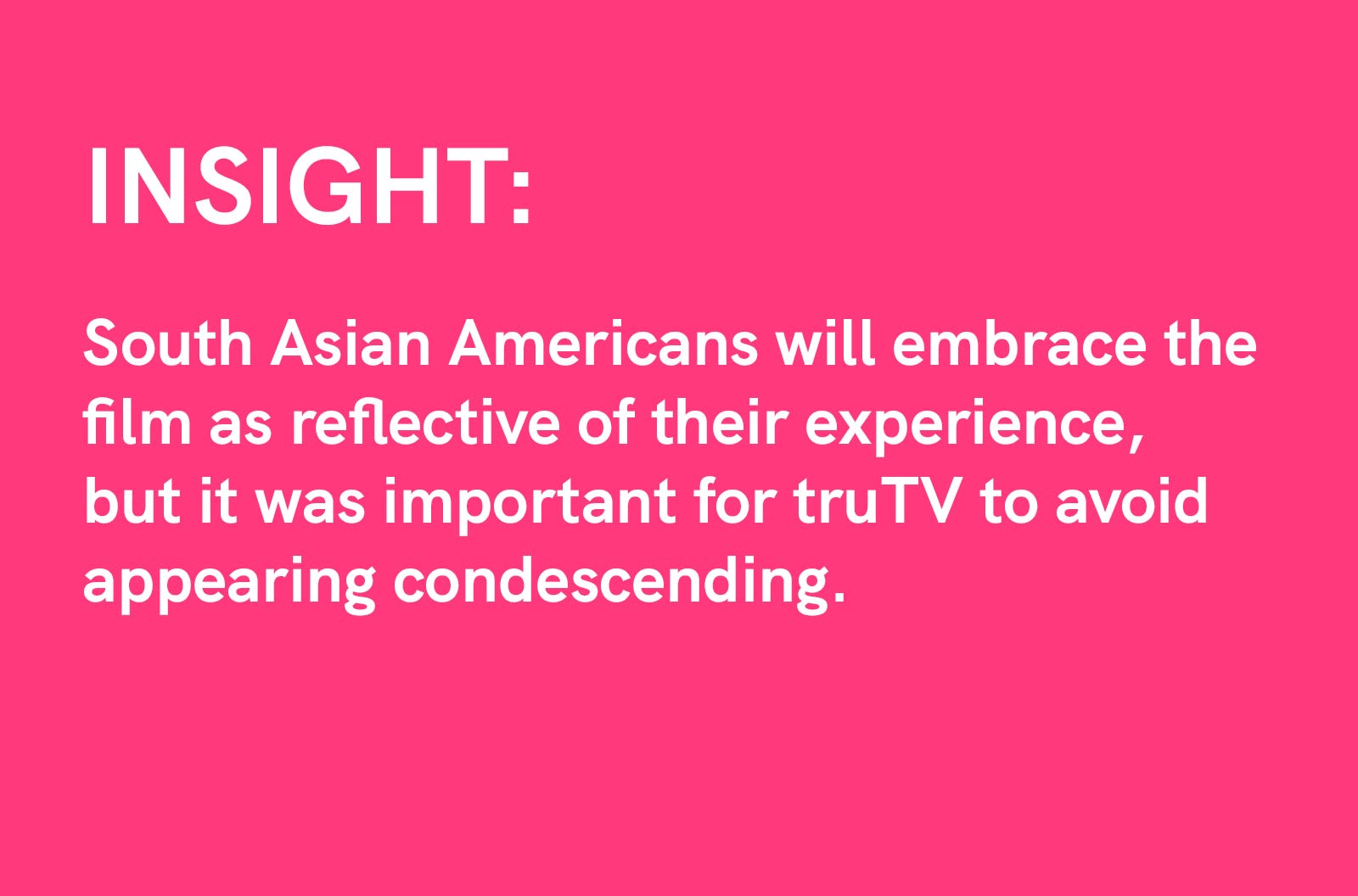 INSIGHT:

South Asian Americans will embrace the film as reflective of their experience, but it was important for truTV to avoid appearing condescending.